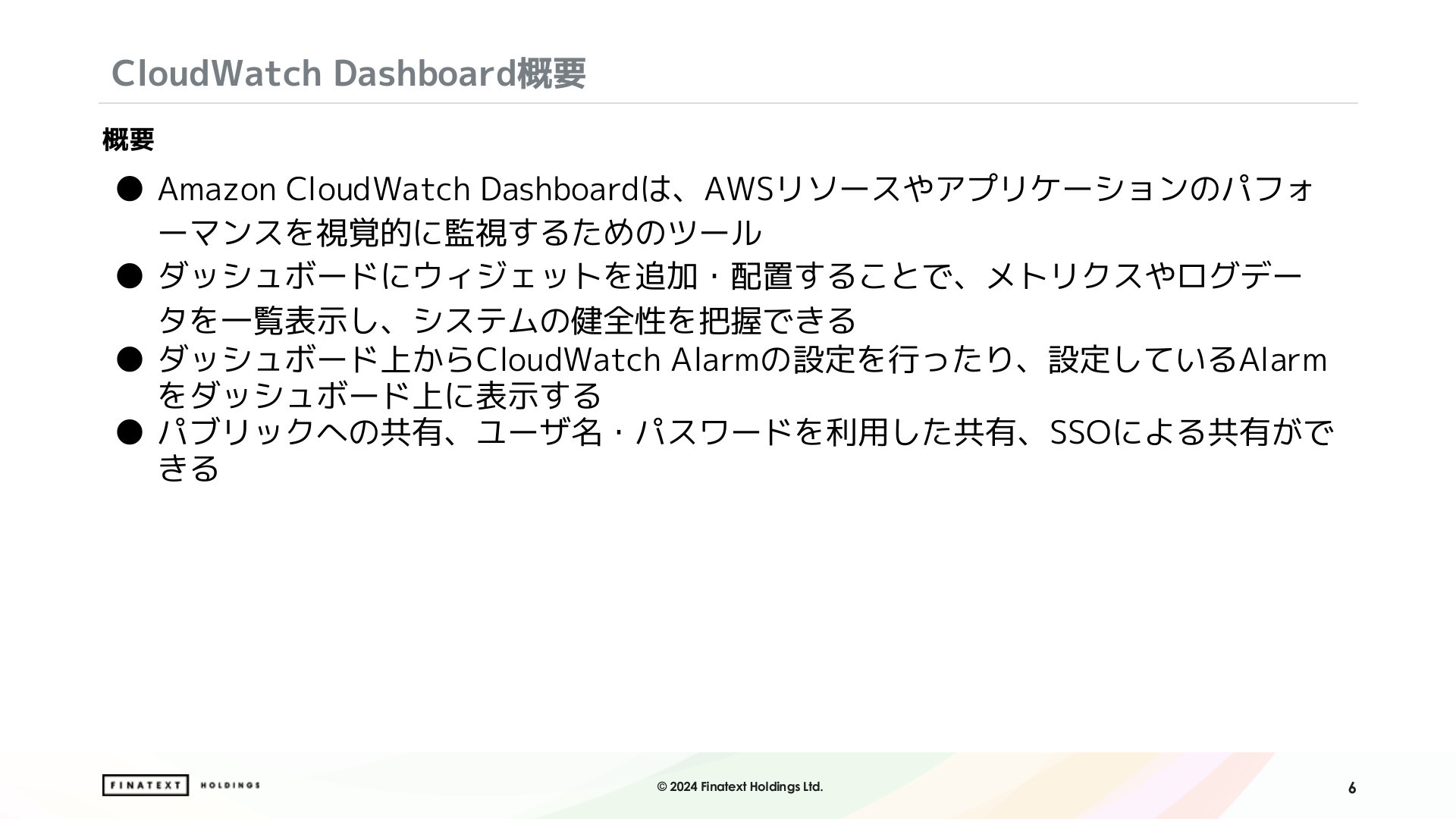 CloudWatch Dashboard概要

概要

● Amazon CloudWatch Dashboardは、AWSリソースやアプリケーションのパフォーマンスを視覚的に監視するためのツール
● ダッシュボードにウィジェットを追加・配置することで、メトリクスやログデータを一覧表示し、システムの健全性を把握できる
● ダッシュボード上からCloudWatch Alarmの設定を行ったり、設定しているAlarmをダッシュボード上に表示する
● パブリックへの共有、ユーザ名・パスワードを利用した共有、SSOによる共有ができる

FINATEXT HOLDINGS

© 2024 Finatext Holdings Ltd.

6